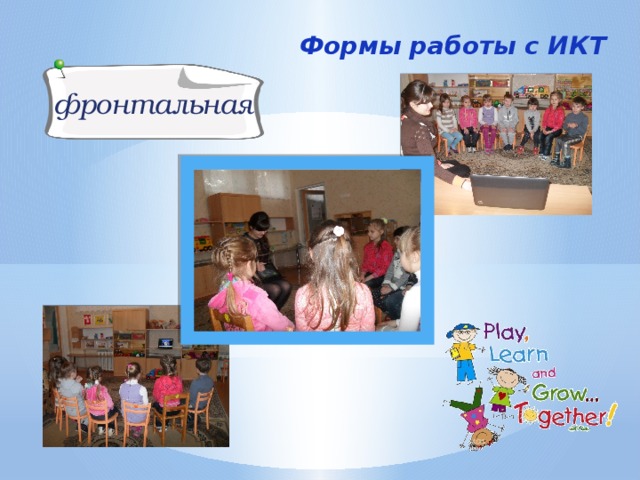 Формы работы с ИКТ

фронтальная

Play, Learn and Grow... Together!